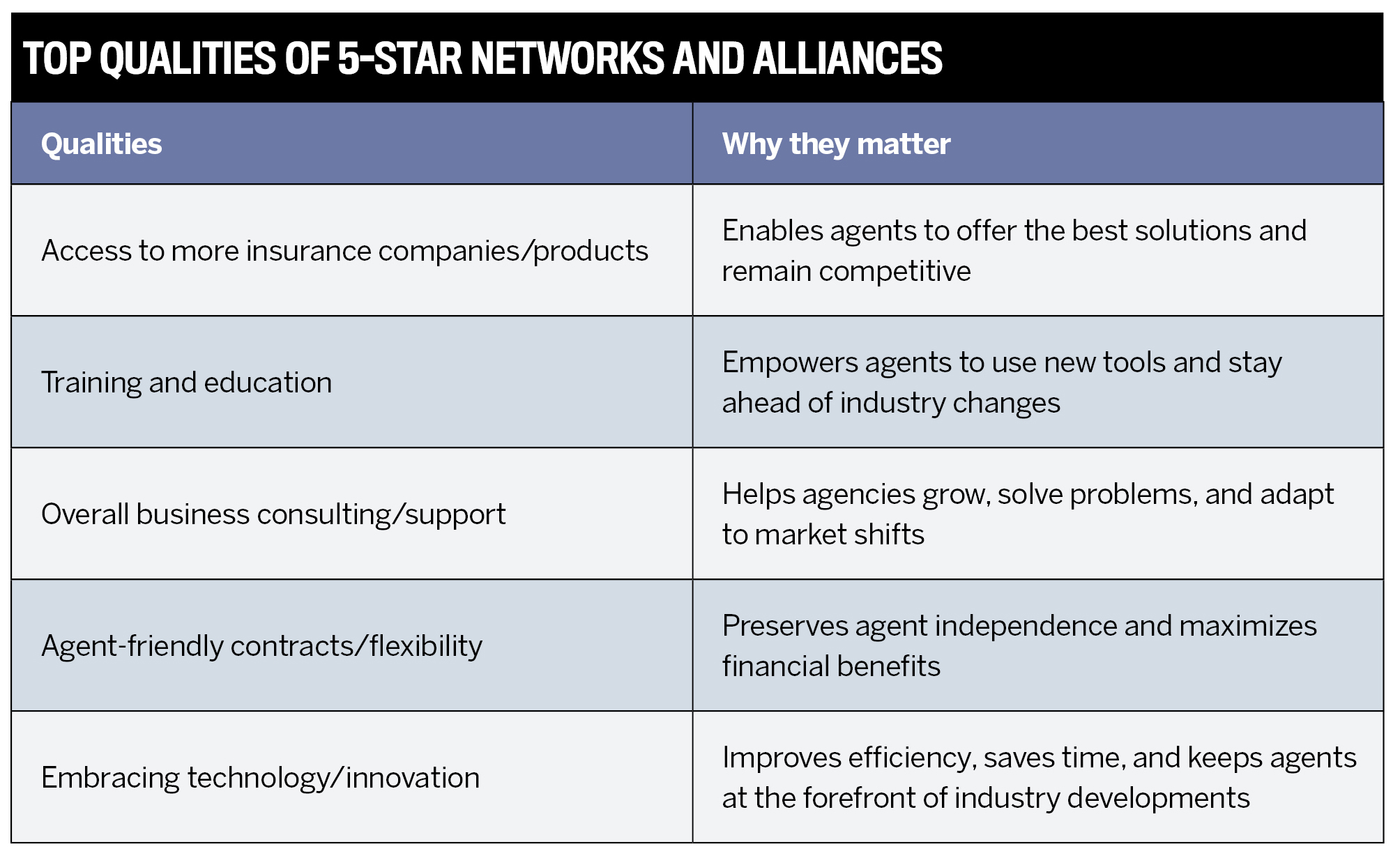 TOP QUALITIES OF 5-STAR NETWORKS AND ALLIANCES

| Qualities | Why they matter |
|---|---|
| Access to more insurance companies/products | Enables agents to offer the best solutions and remain competitive |
| Training and education | Empowers agents to use new tools and stay ahead of industry changes |
| Overall business consulting/support | Helps agencies grow, solve problems, and adapt to market shifts |
| Agent-friendly contracts/flexibility | Preserves agent independence and maximizes financial benefits |
| Embracing technology/innovation | Improves efficiency, saves time, and keeps agents at the forefront of industry developments |